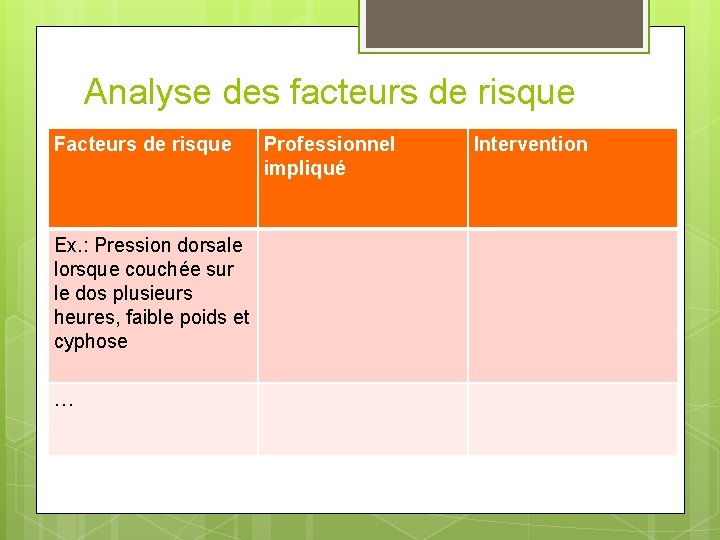 Analyse des facteurs de risque

| Facteurs de risque | Professionnel impliqué | Intervention |
|---|---|---|
| Ex.: Pression dorsale lorsque couchée sur le dos plusieurs heures, faible poids et cyphose | | |
| … | | |